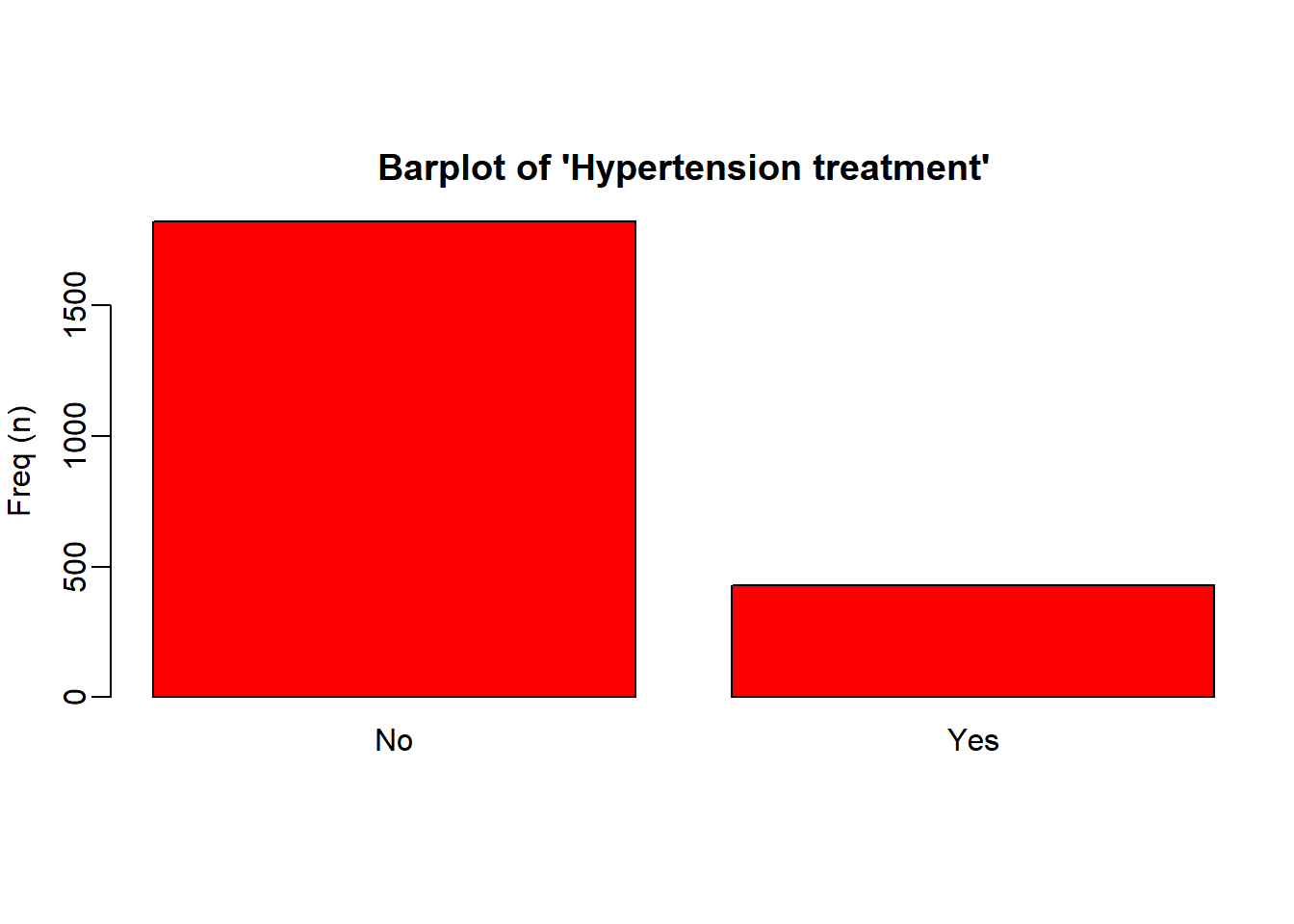 Barplot of 'Hypertension treatment'

Freq (n)

1500
1000
500
0

No
Yes